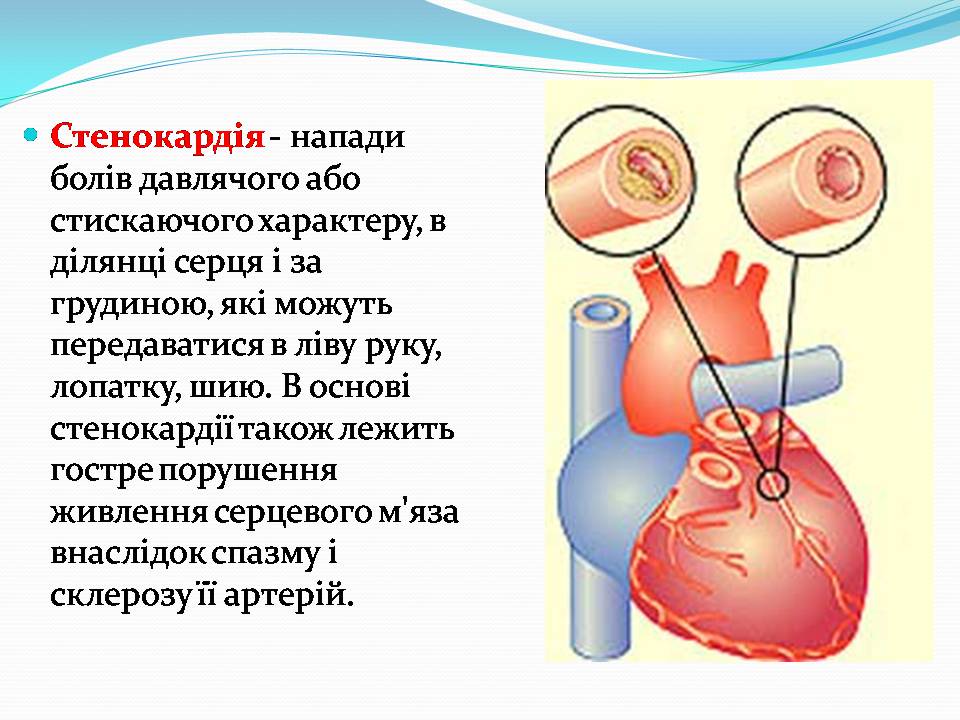 Стенокардія - напади болів давлячого або стискаючого характеру, в ділянці серця і за грудиною, які можуть передаватися в ліву руку, лопатку, шию. В основі стенокардії також лежить гостре порушення живлення серцевого м'яза внаслідок спазму і склерозу її артерій.